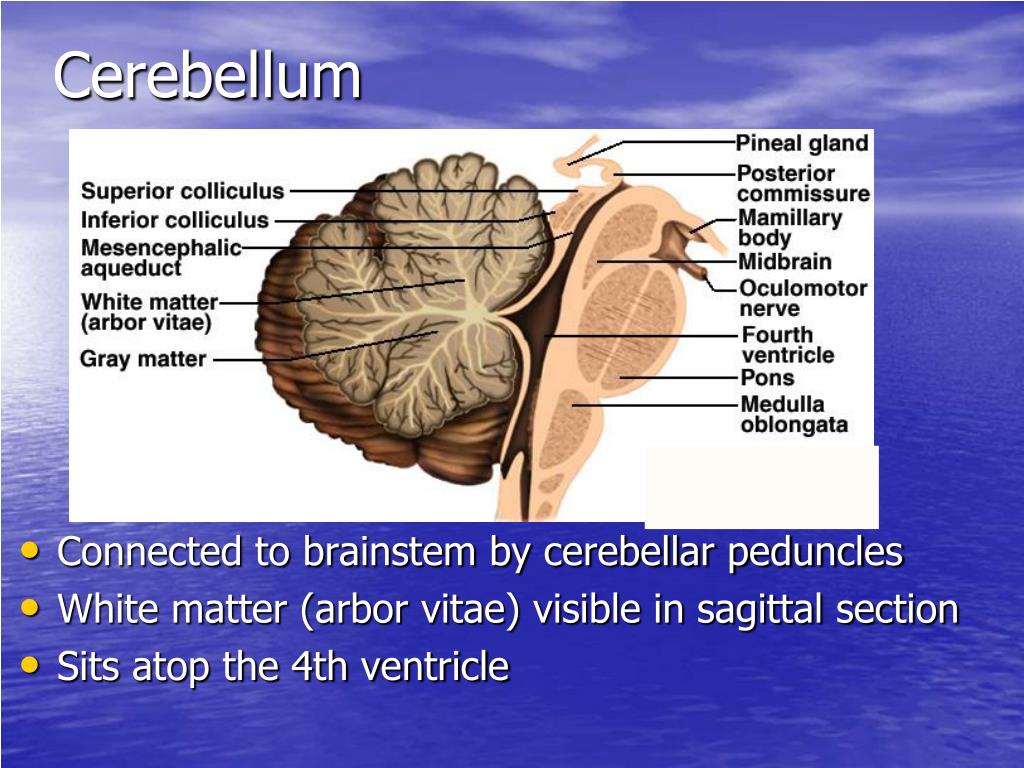 Cerebellum

Superior colliculus
Inferior colliculus
Mesencephalic aqueduct
White matter (arbor vitae)
Gray matter
Pineal gland
Posterior commissure
Mamillary body
Midbrain
Oculomotor nerve
Fourth ventricle
Pons
Medulla oblongata

• Connected to brainstem by cerebellar peduncles
• White matter (arbor vitae) visible in sagittal section
• Sits atop the 4th ventricle